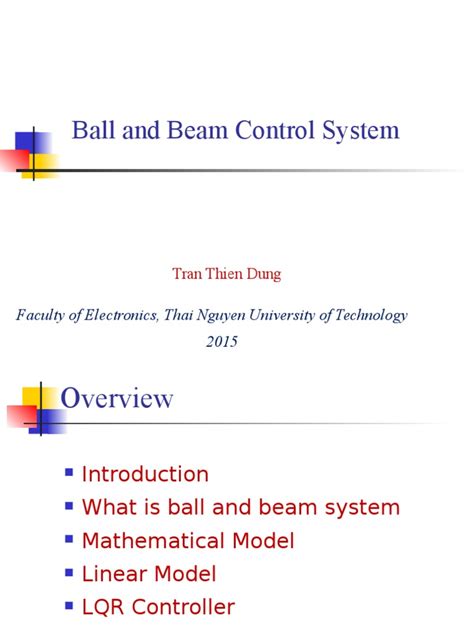 Ball and Beam Control System

Tran Thien Dung

Faculty of Electronics, Thai Nguyen University of Technology
2015

Overview

- Introduction
- What is ball and beam system
- Mathematical Model
- Linear Model
- LQR Controller